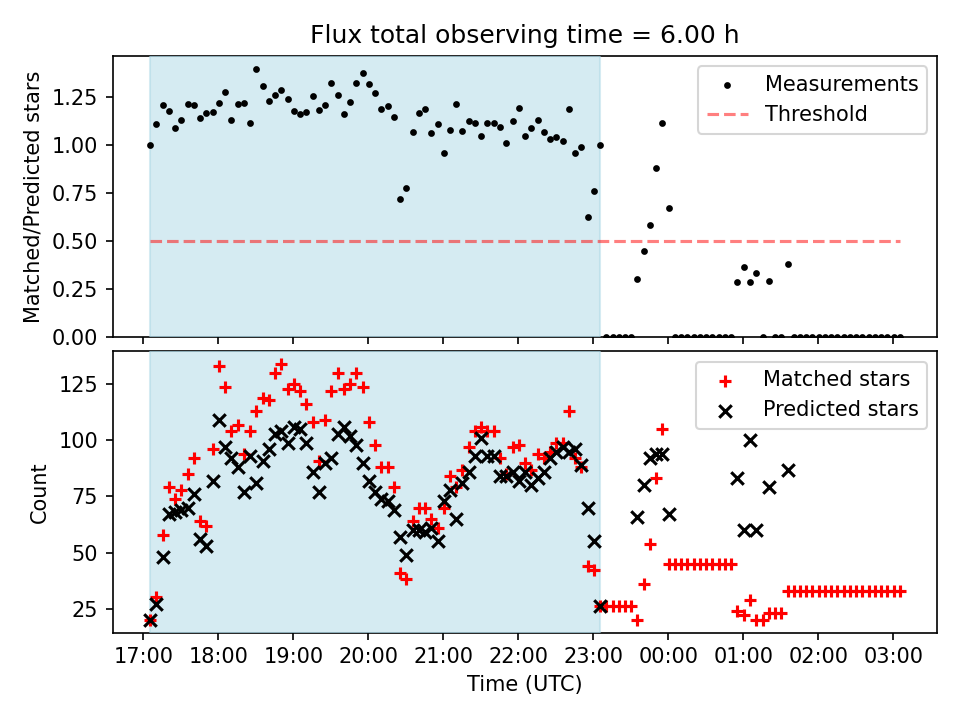 Flux total observing time = 6.00 h

Matched/Predicted stars

1.25
1.00
0.75
0.50
0.25
0.00

Measurements
Threshold

Count

125
100
75
50
25

Matched stars
Predicted stars

17:00 18:00 19:00 20:00 21:00 22:00 23:00 00:00 01:00 02:00 03:00

Time (UTC)